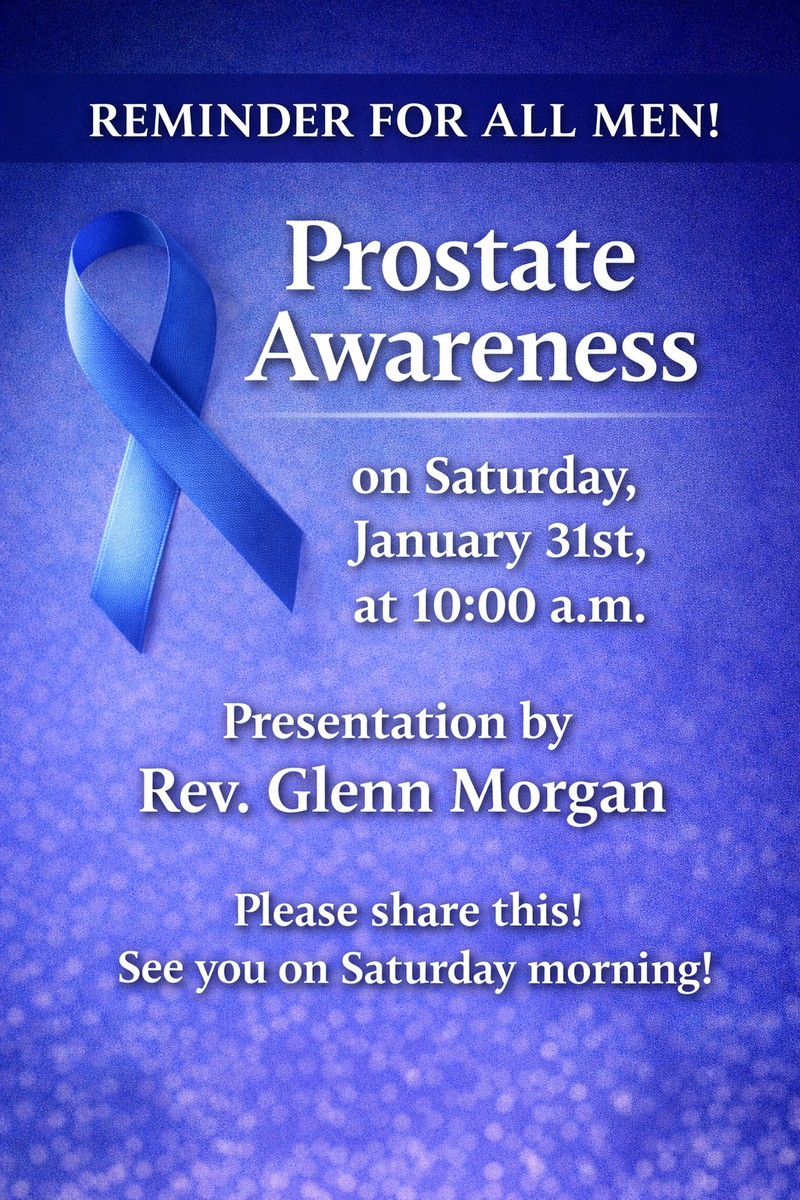 REMINDER FOR ALL MEN!

Prostate Awareness

on Saturday, January 31st, at 10:00 a.m.

Presentation by
Rev. Glenn Morgan

Please share this!
See you on Saturday morning!